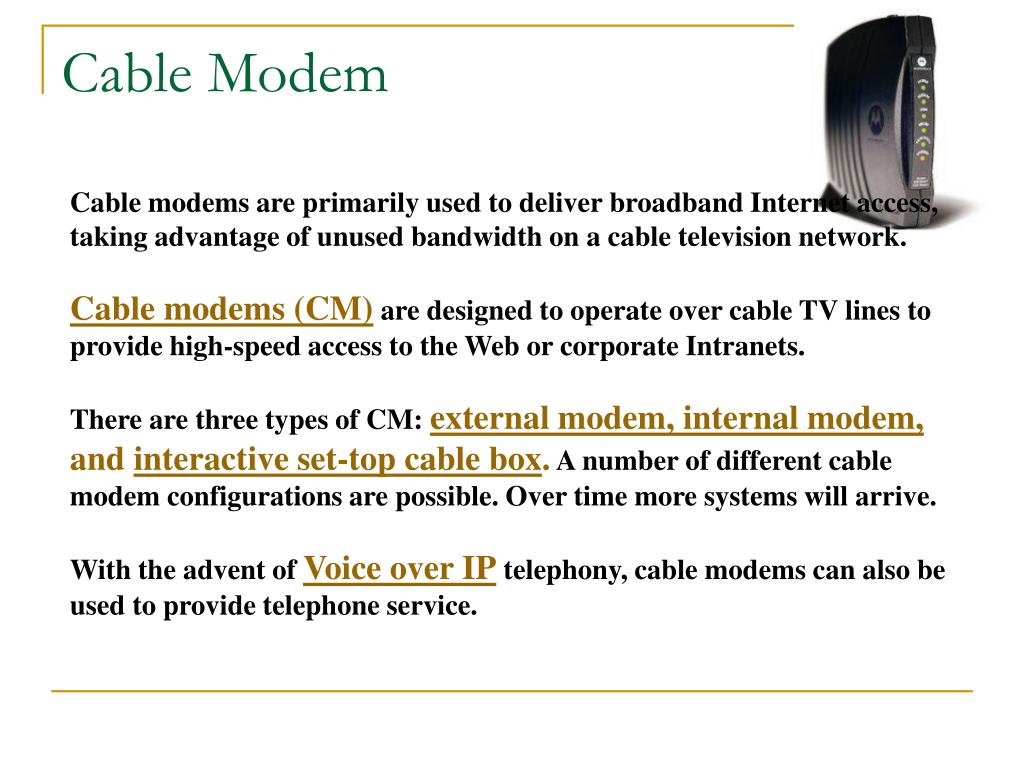 Cable Modem

Cable modems are primarily used to deliver broadband Internet access, taking advantage of unused bandwidth on a cable television network.

Cable modems (CM) are designed to operate over cable TV lines to provide high-speed access to the Web or corporate Intranets.

There are three types of CM: external modem, internal modem, and interactive set-top cable box. A number of different cable modem configurations are possible. Over time more systems will arrive.

With the advent of Voice over IP telephony, cable modems can also be used to provide telephone service.